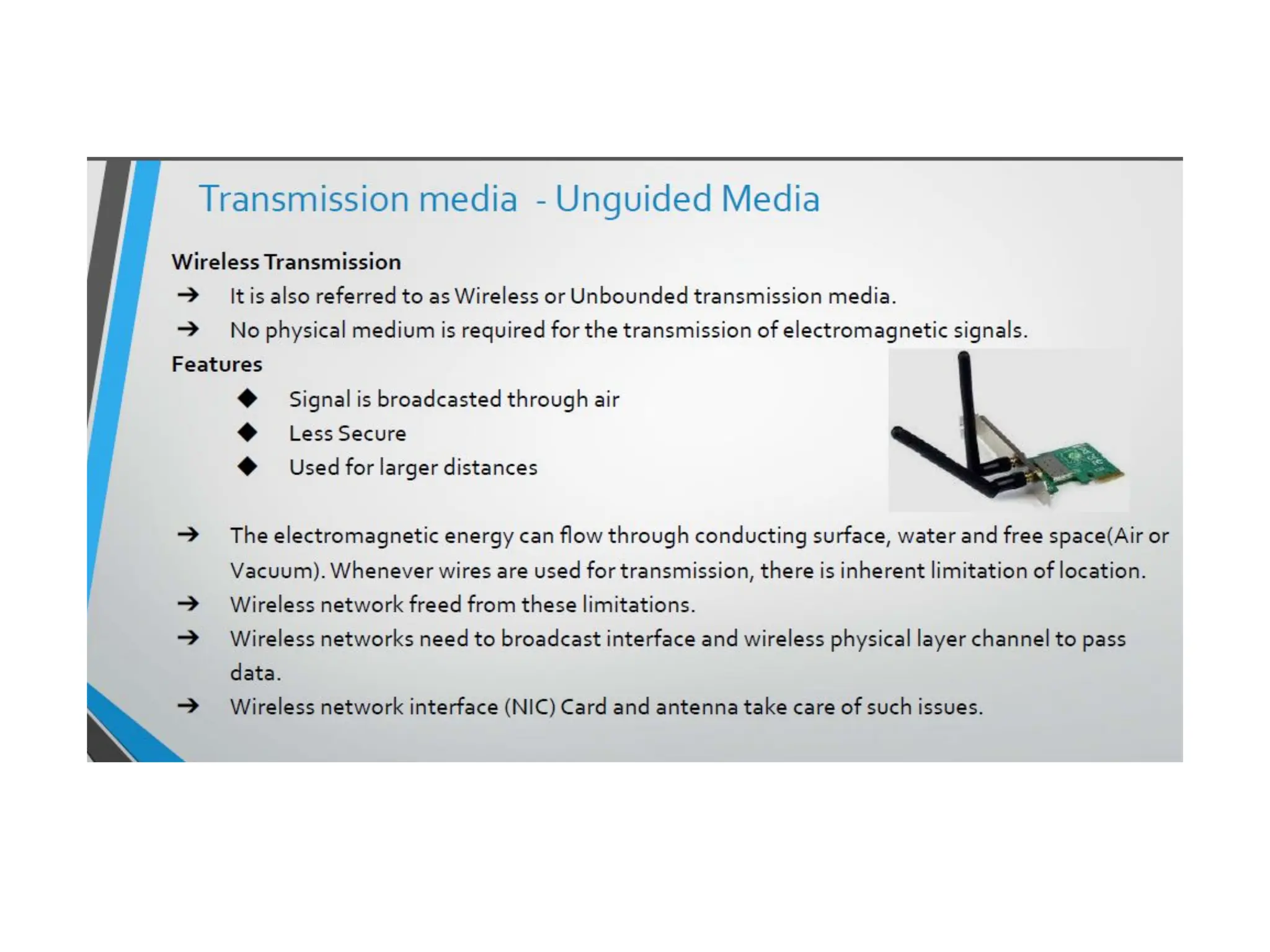 Transmission media - Unguided Media

Wireless Transmission

→ It is also referred to as Wireless or Unbounded transmission media.

→ No physical medium is required for the transmission of electromagnetic signals.

Features

◆ Signal is broadcasted through air

◆ Less Secure

◆ Used for larger distances

→ The electromagnetic energy can flow through conducting surface, water and free space(Air or Vacuum). Whenever wires are used for transmission, there is inherent limitation of location.

→ Wireless network freed from these limitations.

→ Wireless networks need to broadcast interface and wireless physical layer channel to pass data.

→ Wireless network interface (NIC) Card and antenna take care of such issues.